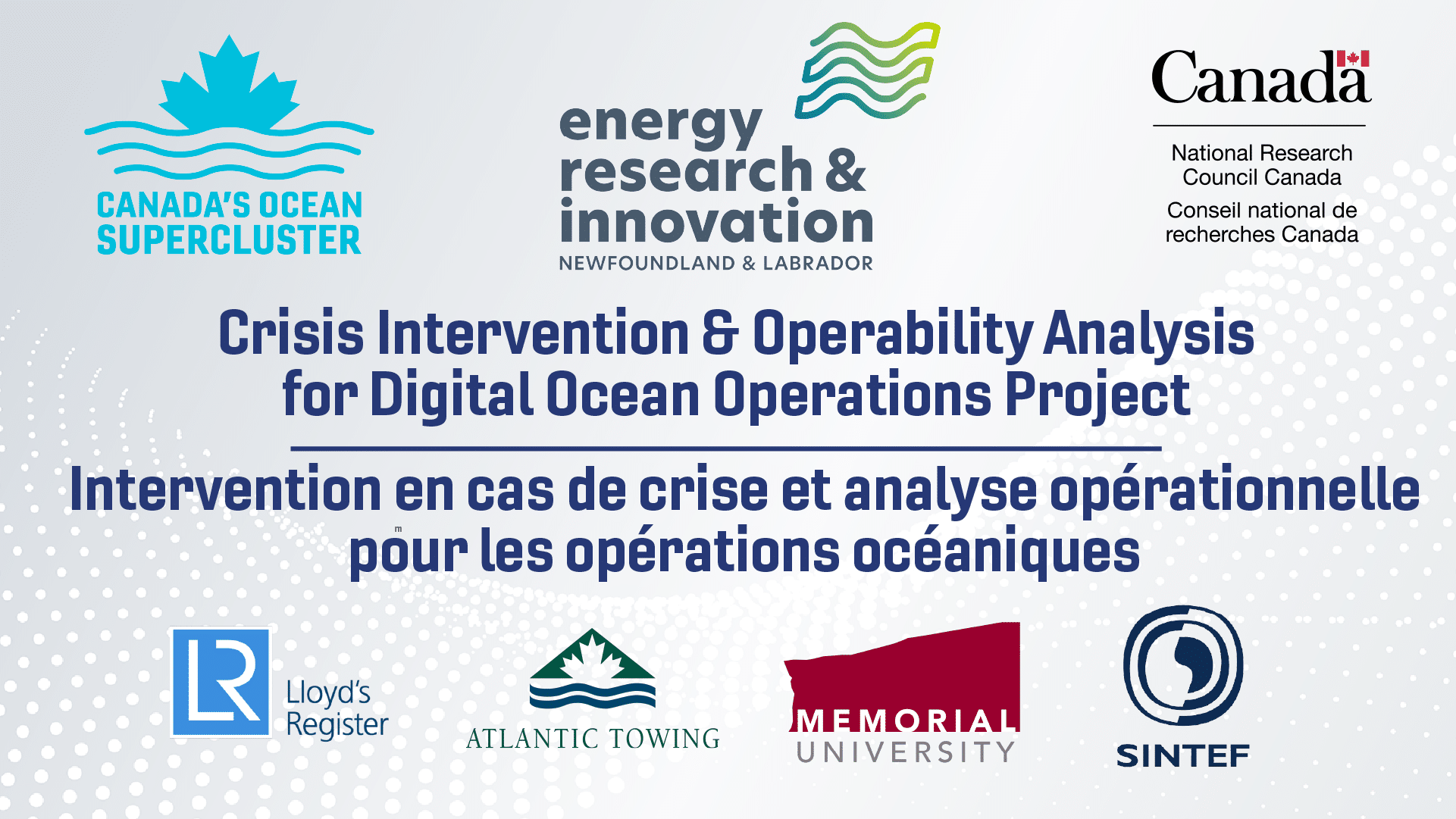 CANADA'S OCEAN SUPERCLUSTER

energy research & innovation
NEWFOUNDLAND & LABRADOR

Canada

National Research Council Canada

Conseil national de recherches Canada

Crisis Intervention & Operability Analysis for Digital Ocean Operations Project

Intervention en cas de crise et analyse opérationnelle pour les opérations océaniques

LR Lloyd's Register

ATLANTIC TOWING

MEMORIAL UNIVERSITY

SINTEF